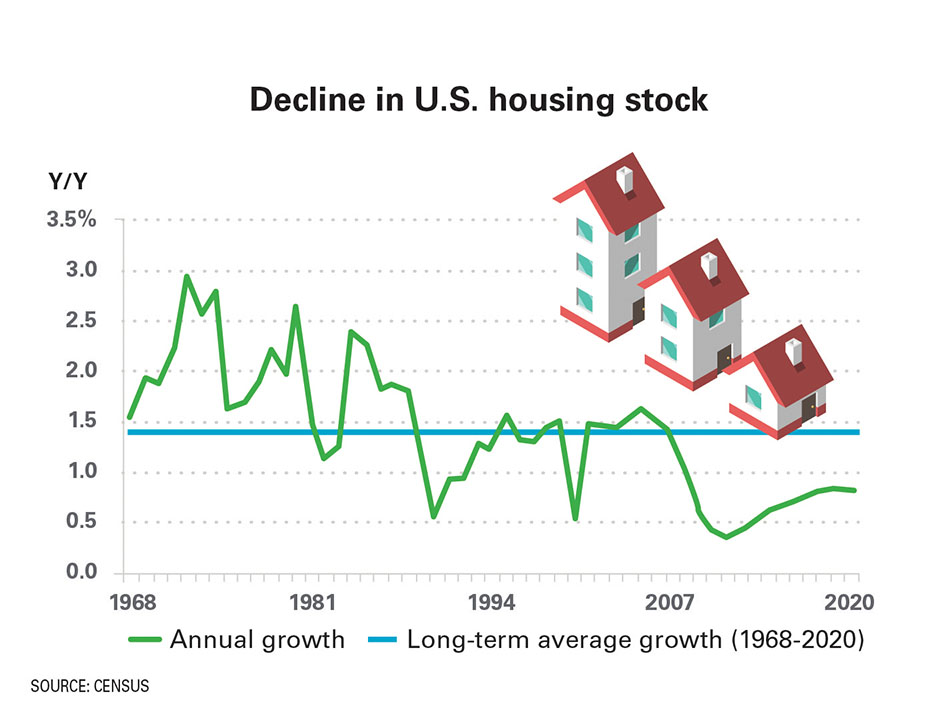 Decline in U.S. housing stock

Y/Y

3.5%
3.0
2.5
2.0
1.5
1.0
0.5
0.0

1968
1981
1994
2007
2020

Annual growth
Long-term average growth (1968-2020)

SOURCE: CENSUS